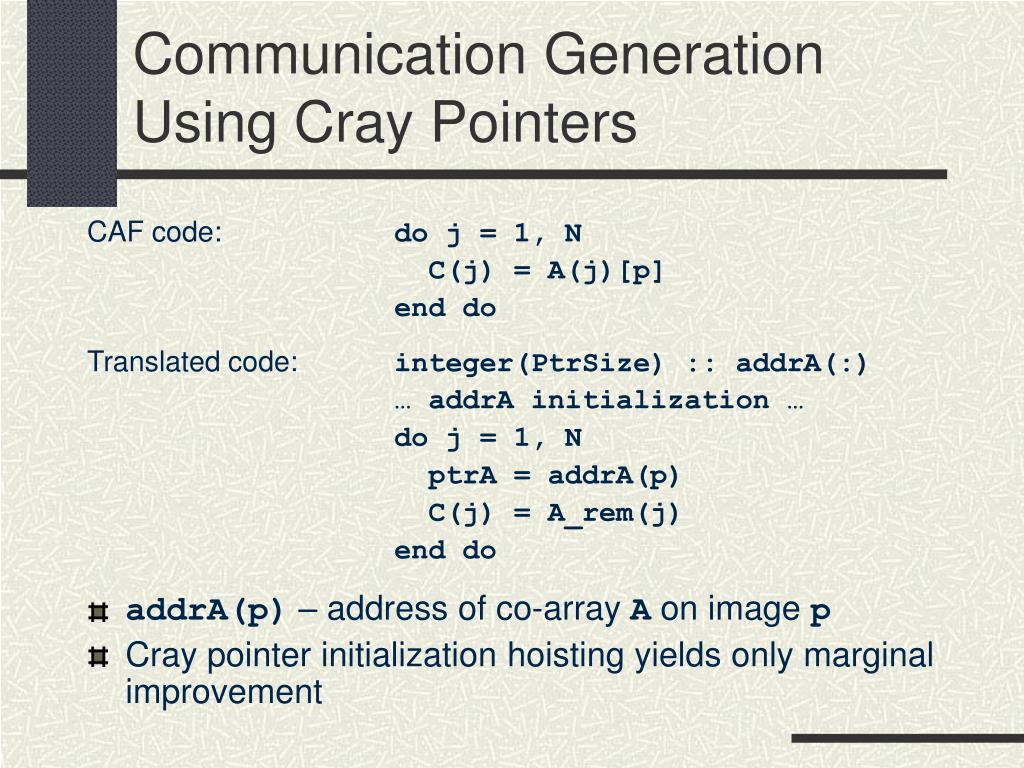 Communication Generation Using Cray Pointers

CAF code:
do j = 1, N
  C(j) = A(j)[p]
end do

Translated code:
integer(PtrSize) :: addrA(:)
… addrA initialization …
do j = 1, N
  ptrA = addrA(p)
  C(j) = A_rem(j)
end do

addrA(p) – address of co-array A on image p

Cray pointer initialization hoisting yields only marginal improvement